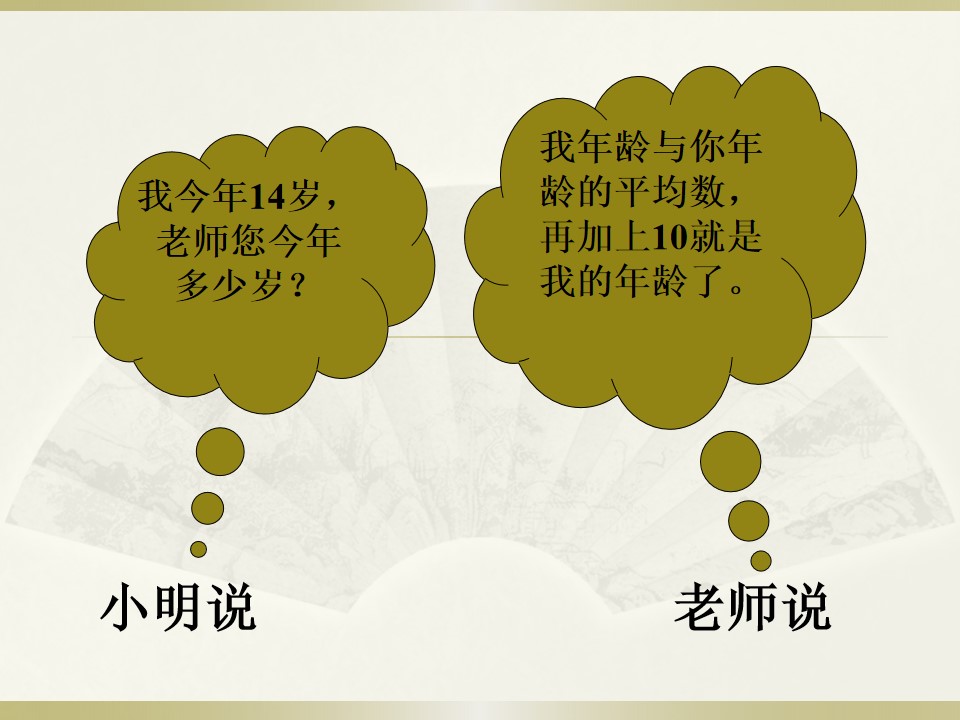 我今年14岁，老师您今年多少岁？

我年龄与你年龄的平均数，再加上10就是我的年龄了。

小明说

老师说